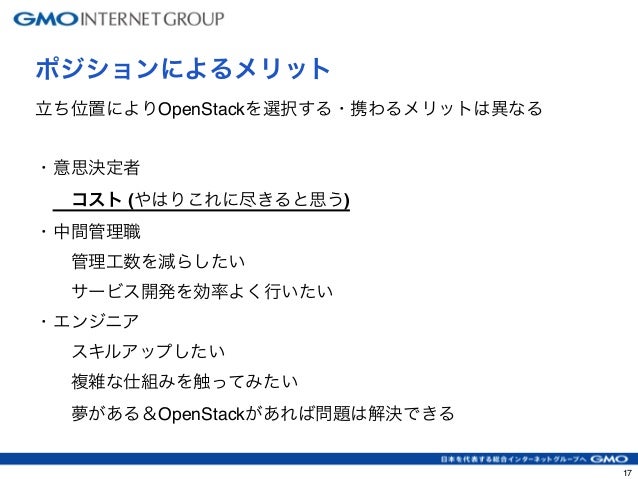 GMO INTERNET GROUP

ポジションによるメリット

立ち位置によりOpenStackを選択する・携わるメリットは異なる

・意思決定者
コスト (やはりこれに尽きると思う)

・中間管理職
管理工数を減らしたい
サービス開発を効率よく行いたい

・エンジニア
スキルアップしたい
複雑な仕組みを触ってみたい
夢がある＆OpenStackがあれば問題は解決できる

日本を代表する総合インターネットグループへ GMO

17